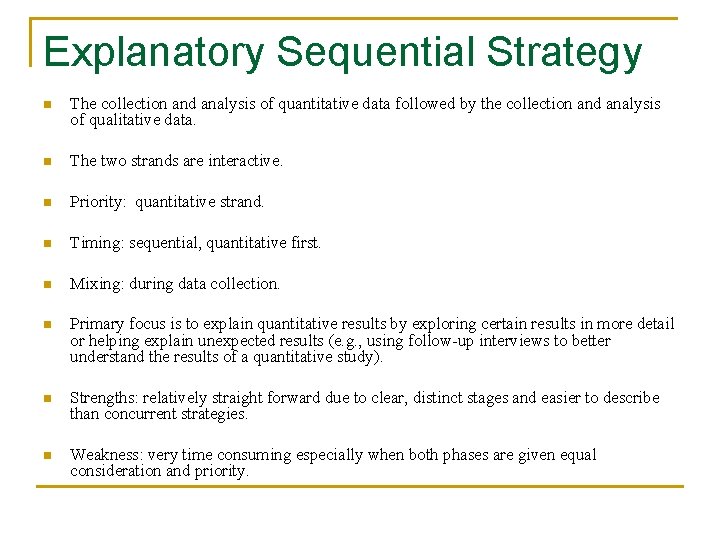 Explanatory Sequential Strategy

- The collection and analysis of quantitative data followed by the collection and analysis of qualitative data.

- The two strands are interactive.

- Priority: quantitative strand.

- Timing: sequential, quantitative first.

- Mixing: during data collection.

- Primary focus is to explain quantitative results by exploring certain results in more detail or helping explain unexpected results (e.g., using follow-up interviews to better understand the results of a quantitative study).

- Strengths: relatively straight forward due to clear, distinct stages and easier to describe than concurrent strategies.

- Weakness: very time consuming especially when both phases are given equal consideration and priority.